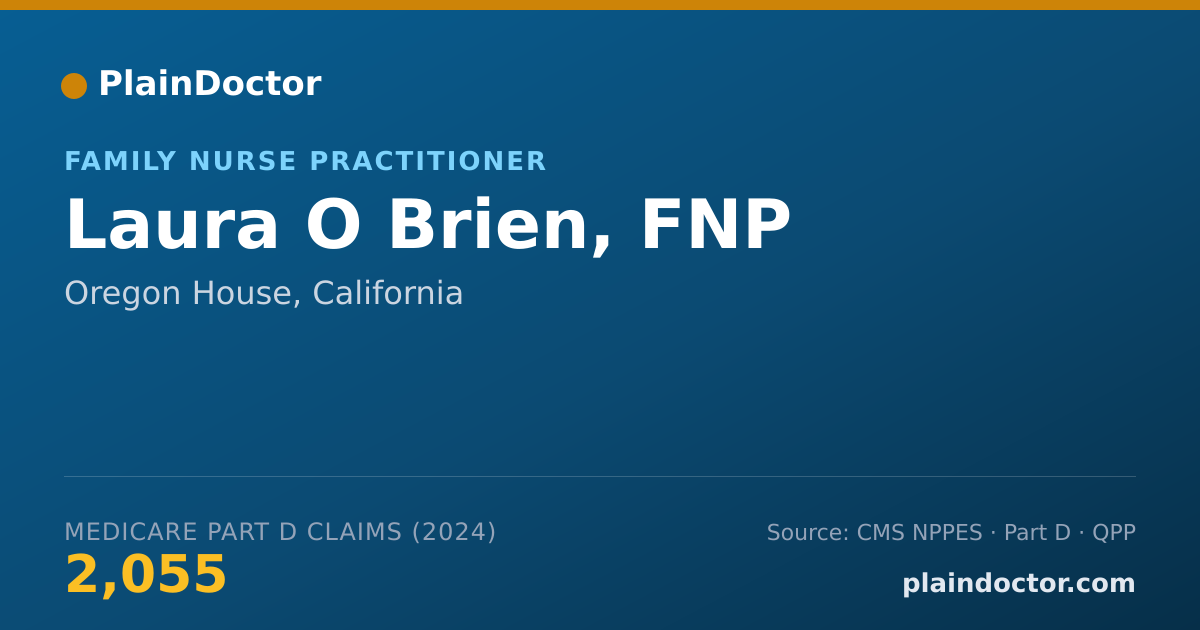 PlainDoctor

FAMILY NURSE PRACTITIONER

Laura O Brien, FNP

Oregon House, California

MEDICARE PART D CLAIMS (2024)

2,055

Source: CMS NPPES · Part D · QPP

plaindoctor.com